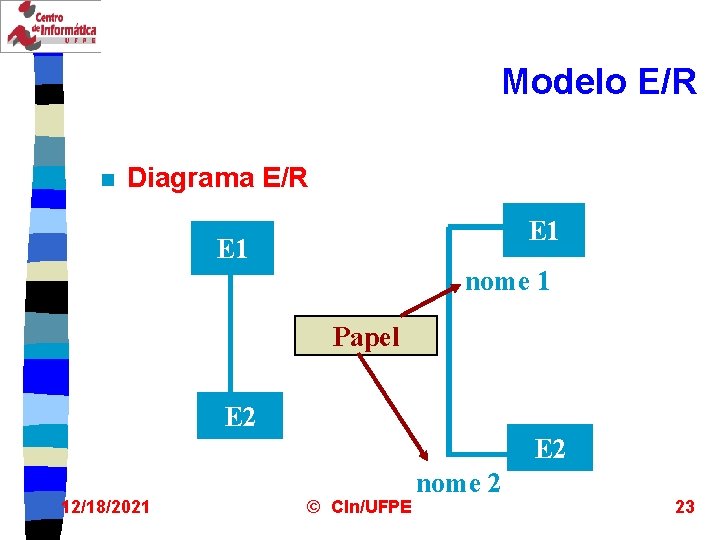 Centro de Informática UFPE

Modelo E/R

Diagrama E/R

E1

E2

Papel

E1

nome 1

E2

nome 2

12/18/2021

© CIn/UFPE

23